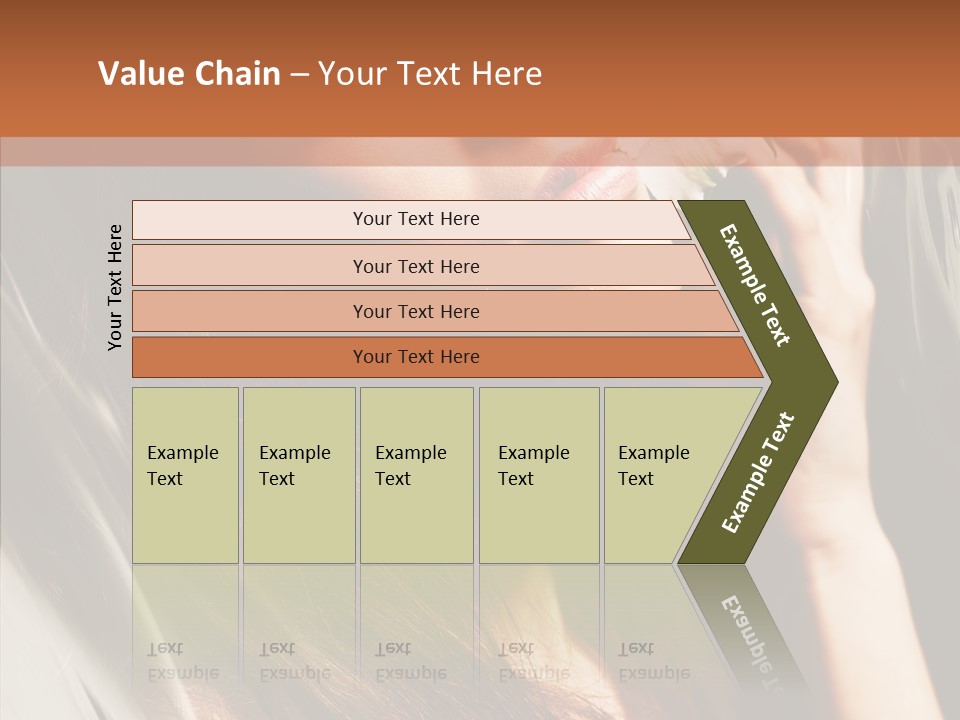 Value Chain – Your Text Here

Your Text Here

Your Text Here

Your Text Here

Your Text Here

Your Text Here

Example Text

Example Text

Example Text

Example Text

Example Text

Example Text

Example Text